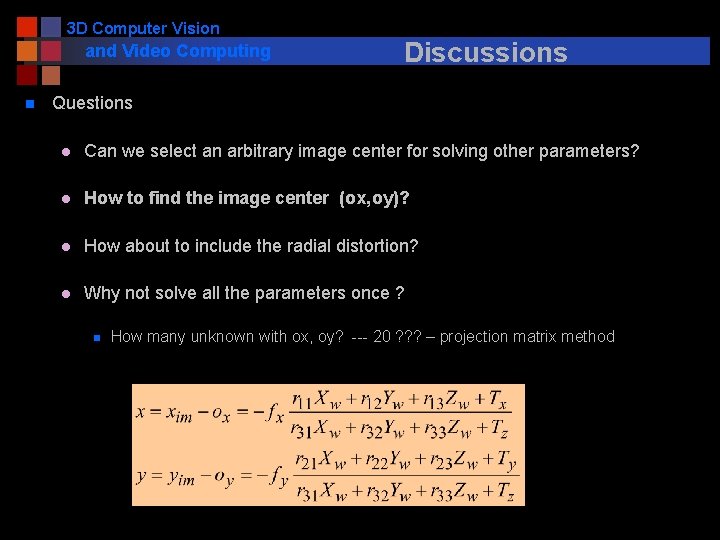 3D Computer Vision
and Video Computing

Discussions

Questions

Can we select an arbitrary image center for solving other parameters?

How to find the image center (ox,oy)?

How about to include the radial distortion?

Why not solve all the parameters once ?

How many unknown with ox, oy? --- 20 ??? – projection matrix method

$x = x_{im} - o_x = -f_x \frac{r_{11}X_w + r_{12}Y_w + r_{13}Z_w + T_x}{r_{31}X_w + r_{32}Y_w + r_{33}Z_w + T_z}$

$y = y_{im} - o_y = -f_y \frac{r_{21}X_w + r_{22}Y_w + r_{23}Z_w + T_y}{r_{31}X_w + r_{32}Y_w + r_{33}Z_w + T_z}$